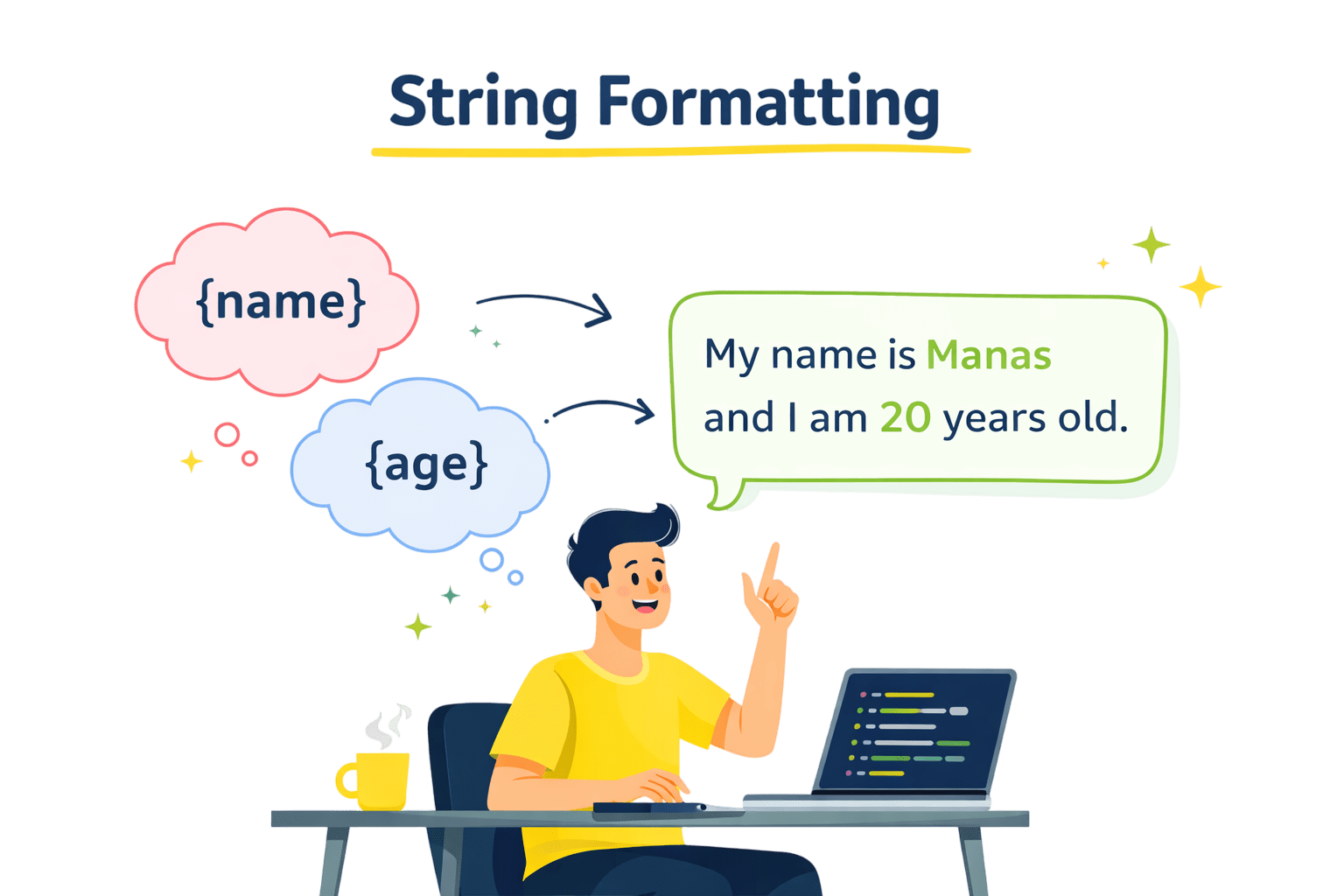 String Formatting

{name}

{age}

My name is Manas and I am 20 years old.